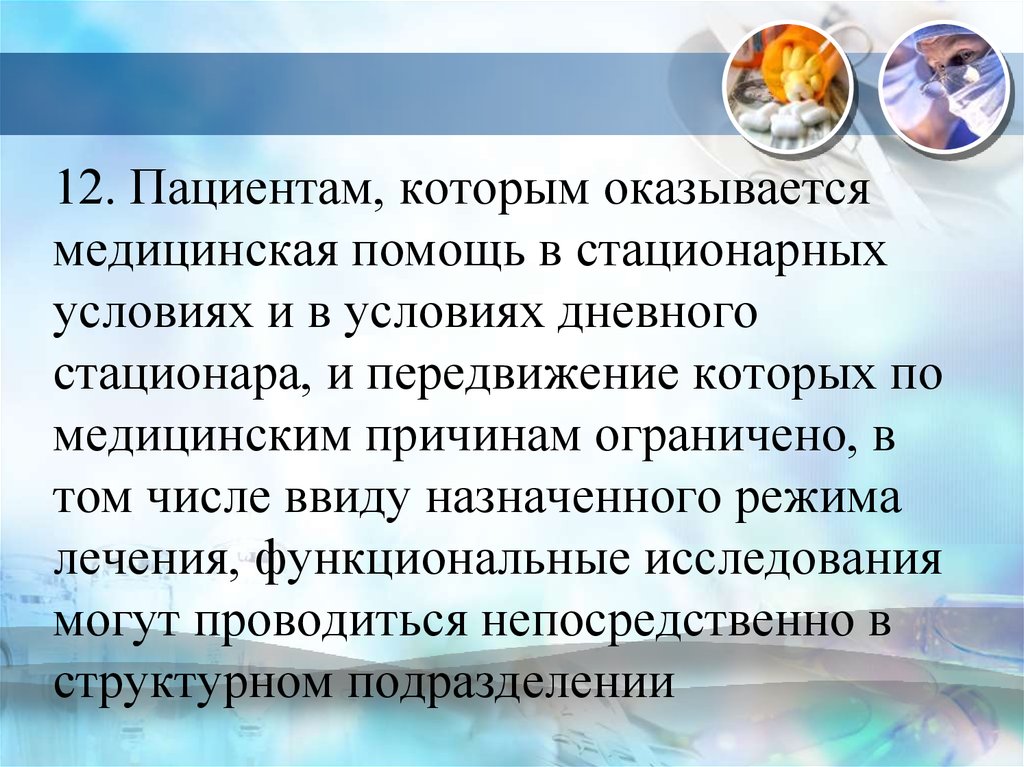 12. Пациентам, которым оказывается медицинская помощь в стационарных условиях и в условиях дневного стационара, и передвижение которых по медицинским причинам ограничено, в том числе ввиду назначенного режима лечения, функциональные исследования могут проводиться непосредственно в структурном подразделении